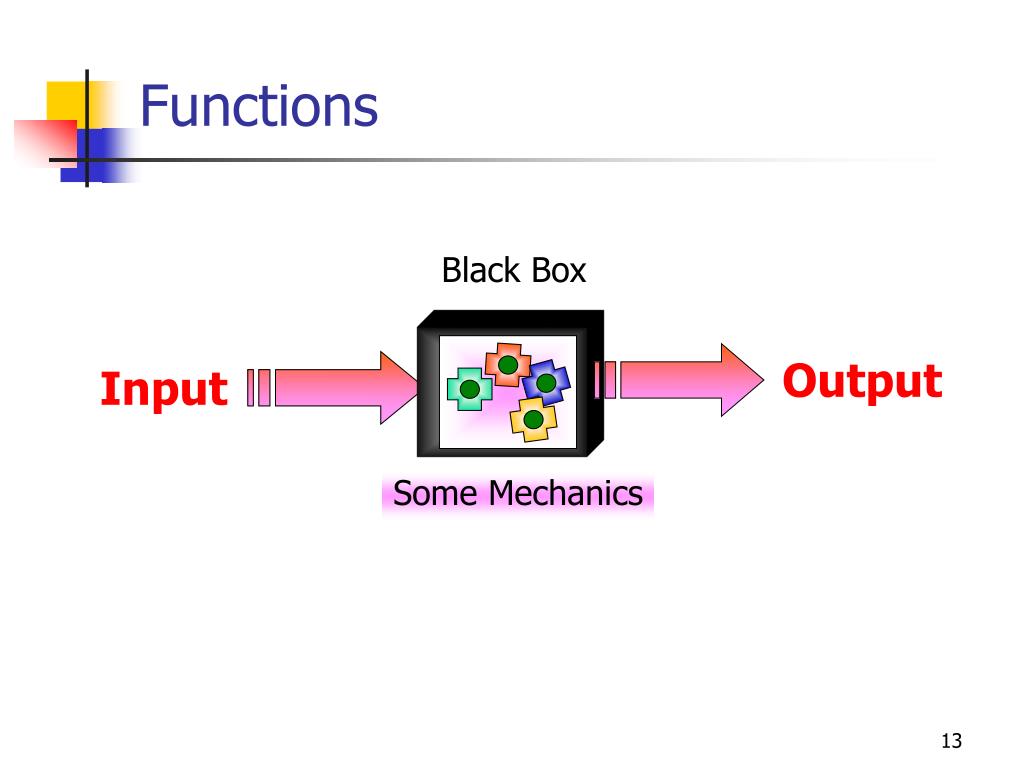 Functions

Black Box

Input

Output

Some Mechanics

13